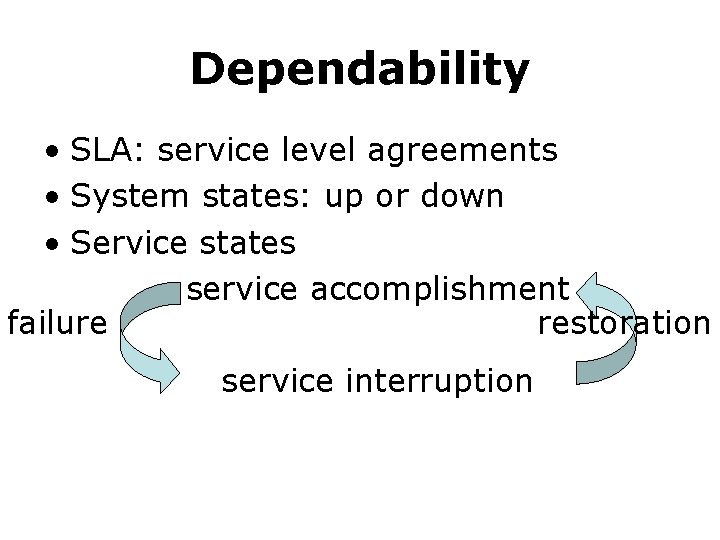 Dependability

• SLA: service level agreements
• System states: up or down
• Service states

service accomplishment
failure
restoration
service interruption